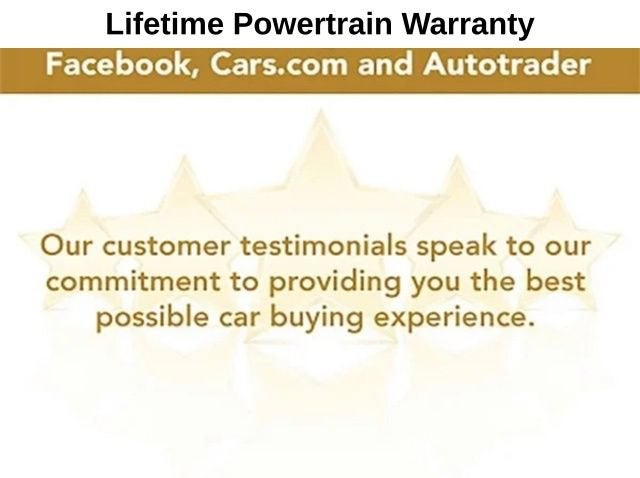 Lifetime Powertrain Warranty

Facebook, Cars.com and Autotrader

Our customer testimonials speak to our commitment to providing you the best possible car buying experience.